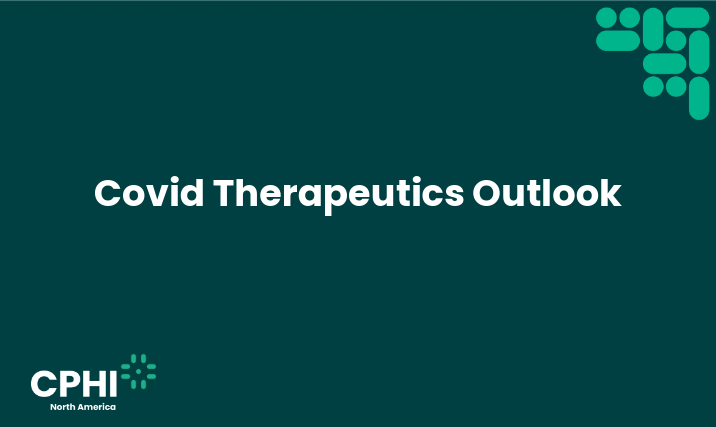 Covid Therapeutics Outlook

CPHI
North America